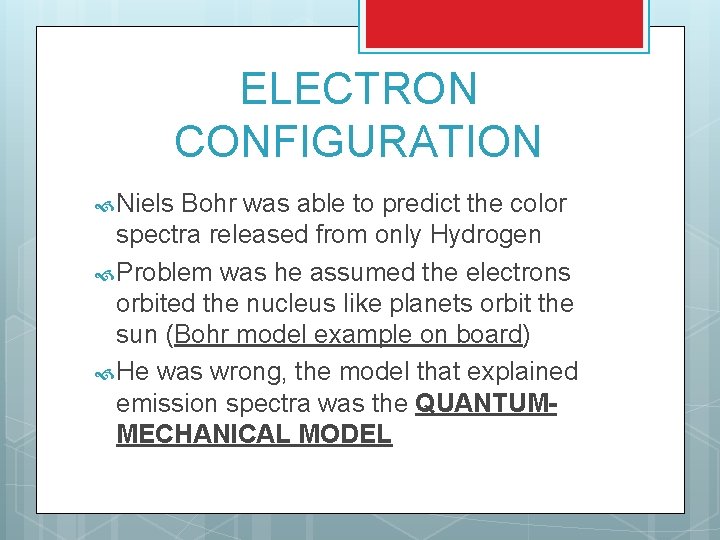 ELECTRON CONFIGURATION

Niels Bohr was able to predict the color spectra released from only Hydrogen

Problem was he assumed the electrons orbited the nucleus like planets orbit the sun (Bohr model example on board)

He was wrong, the model that explained emission spectra was the QUANTUM-MECHANICAL MODEL